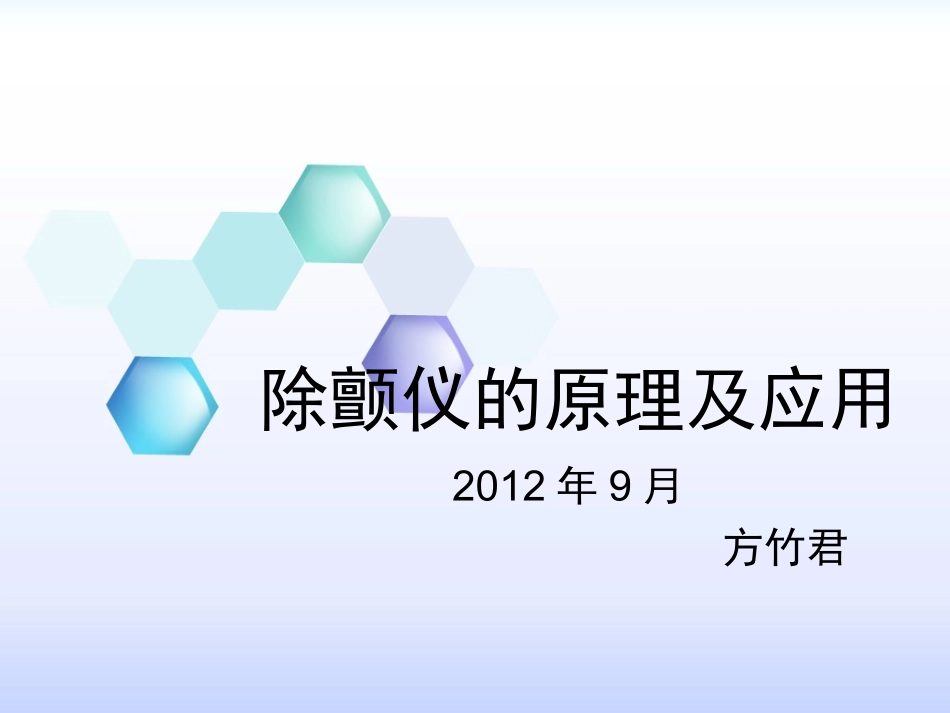 除颤仪的原理及应用

2012 年 9 月

方竹君